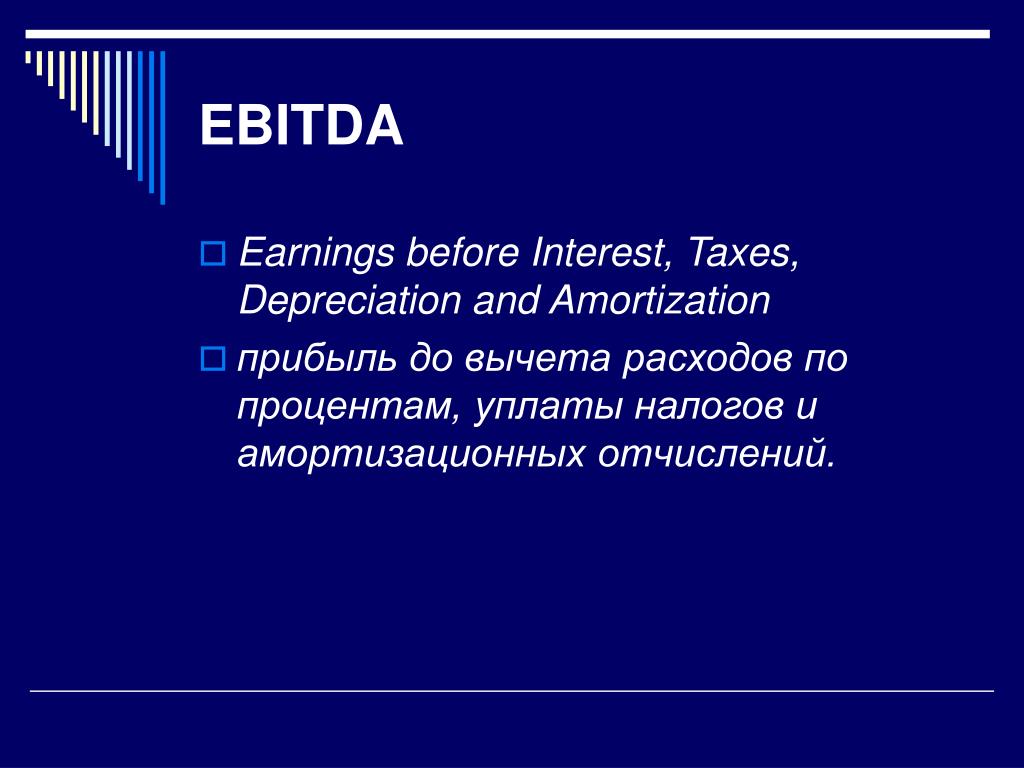 EBITDA

Earnings before Interest, Taxes, Depreciation and Amortization

прибыль до вычета расходов по процентам, уплаты налогов и амортизационных отчислений.